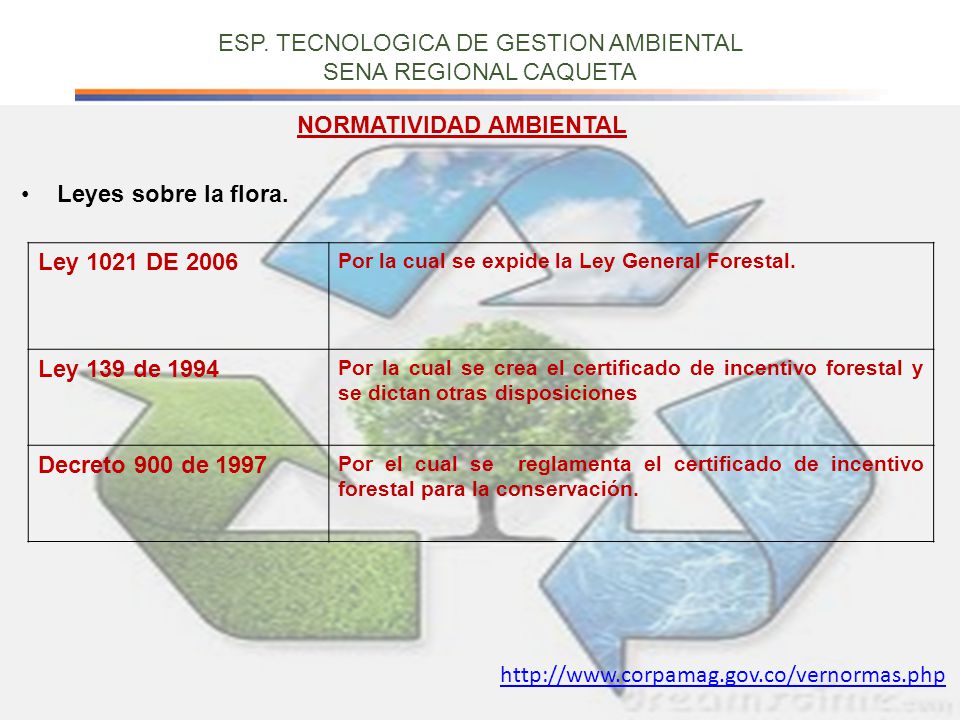 ESP. TECNOLOGICA DE GESTION AMBIENTAL
SENA REGIONAL CAQUETA

NORMATIVIDAD AMBIENTAL

• Leyes sobre la flora.

| Ley 1021 DE 2006 | Por la cual se expide la Ley General Forestal. |
|---|---|
| Ley 139 de 1994 | Por la cual se crea el certificado de incentivo forestal y se dictan otras disposiciones |
| Decreto 900 de 1997 | Por el cual se reglamenta el certificado de incentivo forestal para la conservación. |

http://www.corpamag.gov.co/vernormas.php